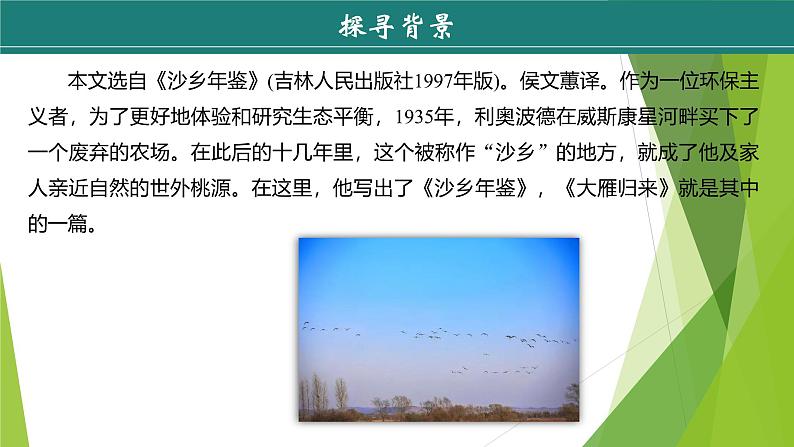 探寻背景

本文选自《沙乡年鉴》(吉林人民出版社1997年版)。侯文蕙译。作为一位环保主义者，为了更好地体验和研究生态平衡，1935年，利奥波德在威斯康星河畔买下了一个废弃的农场。在此后的十几年里，这个被称作“沙乡”的地方，就成了他及家人亲近自然的世外桃源。在这里，他写出了《沙乡年鉴》，《大雁归来》就是其中的一篇。